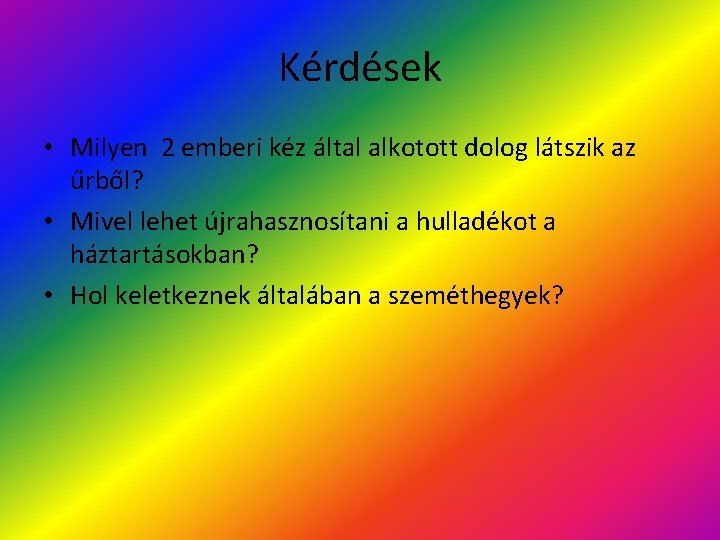 Kérdések

• Milyen 2 emberi kéz által alkotott dolog látszik az űrből?
• Mivel lehet újrahasznosítani a hulladékot a háztartásokban?
• Hol keletkeznek általában a szeméthegyek?